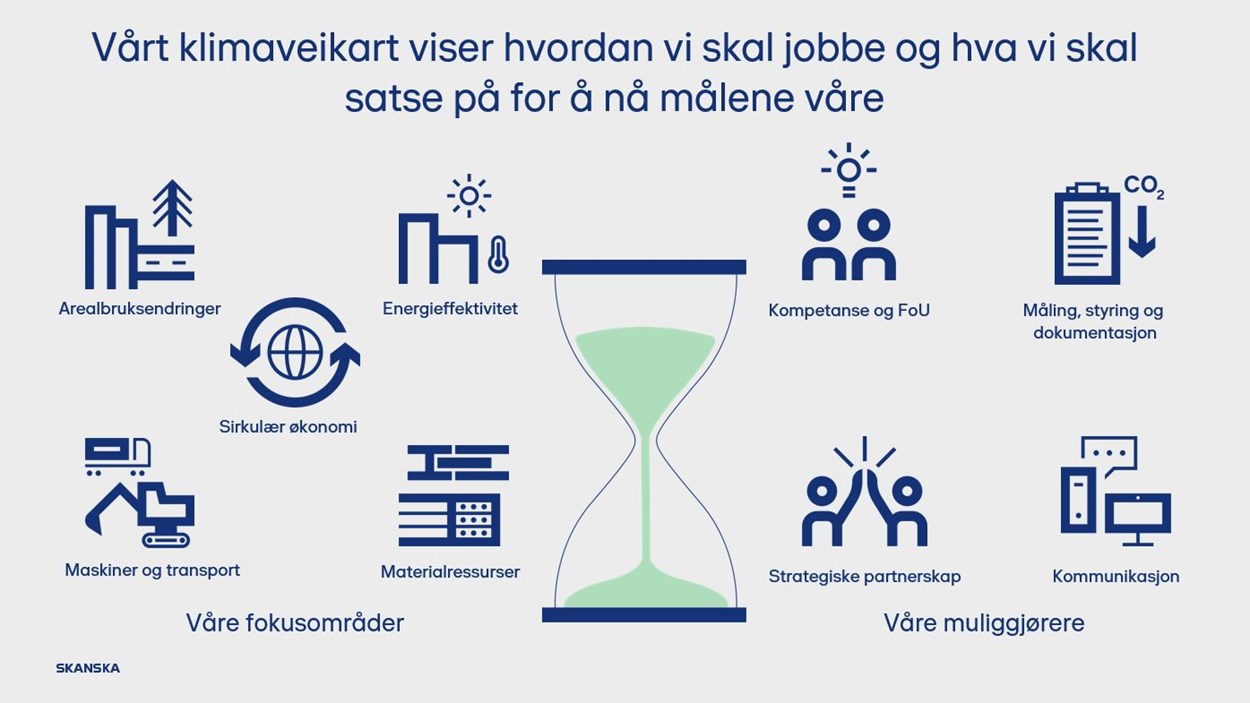 Vårt klimaveikart viser hvordan vi skal jobbe og hva vi skal satse på for å nå målene våre

Arealbruksendringer

Energieffektivitet

Sirkulær økonomi

Maskiner og transport

Materialressurser

Våre fokusområder

Kompetanse og FoU

$CO_2$

Måling, styring og dokumentasjon

Strategiske partnerskap

Kommunikasjon

Våre muliggjørere

SKANSKA